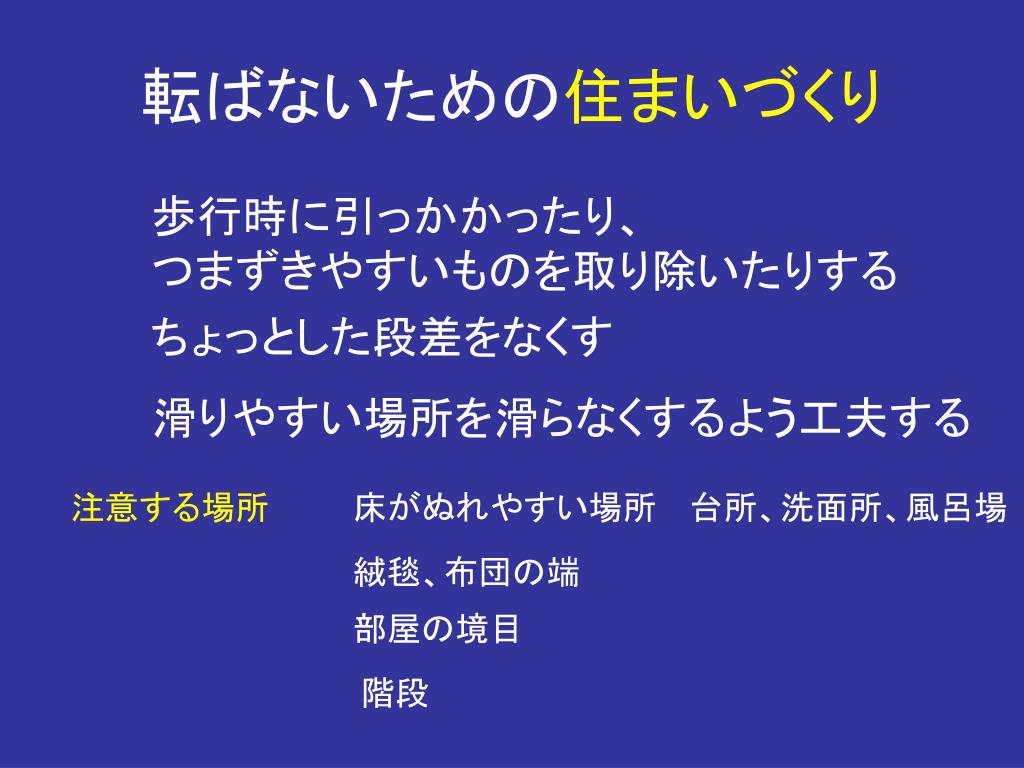 転ばないための住まいづくり

歩行時に引っかかったり、
つまずきやすいものを取り除いたりする

ちょっとした段差をなくす

滑りやすい場所を滑らなくするよう工夫する

注意する場所

床がぬれやすい場所　台所、洗面所、風呂場

絨毯、布団の端

部屋の境目

階段